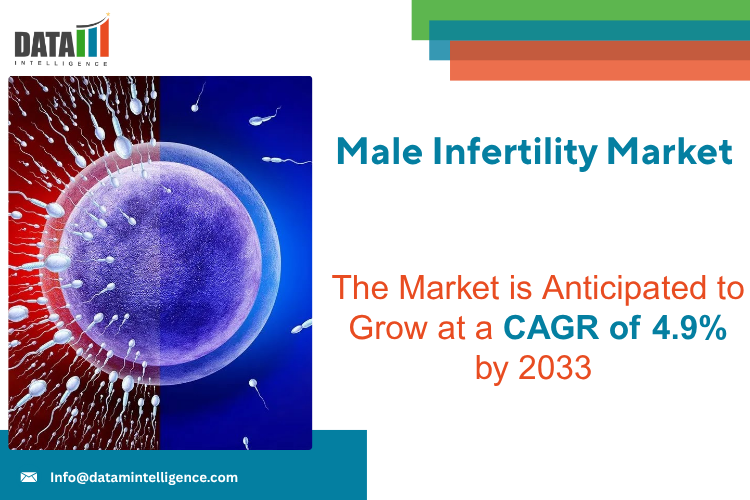 DATA
INTELLIGENCE

Male Infertility Market

The Market is Anticipated to Grow at a CAGR of 4.9% by 2033

Info@datamintelligence.com